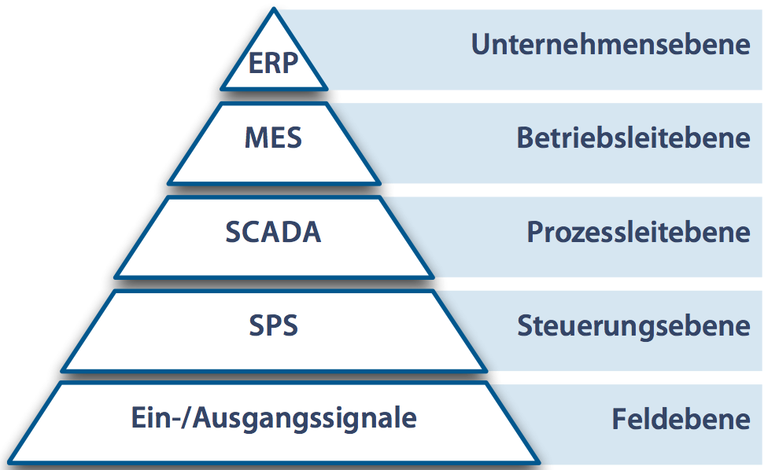 ERP
Unternehmensebene

MES
Betriebsleitebene

SCADA
Prozessleitebene

SPS
Steuerungsebene

Ein-/Ausgangssignale
Feldebene